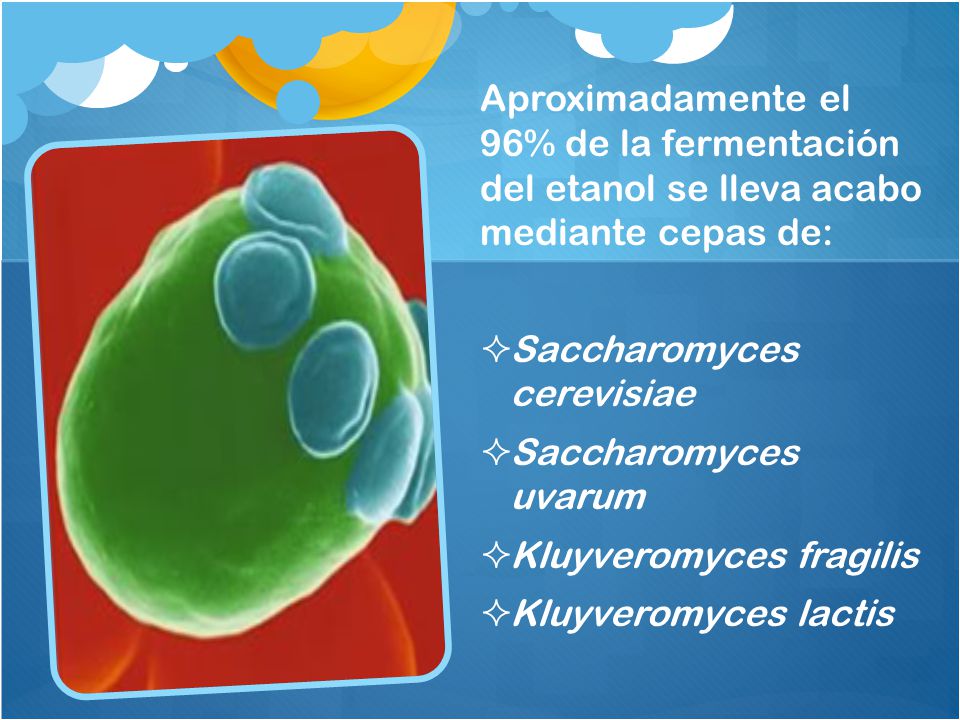 Aproximadamente el 96% de la fermentación del etanol se lleva acabo mediante cepas de:

✧Saccharomyces cerevisiae

✧Saccharomyces uvarum

✧Kluyveromyces fragilis

✧Kluyveromyces lactis